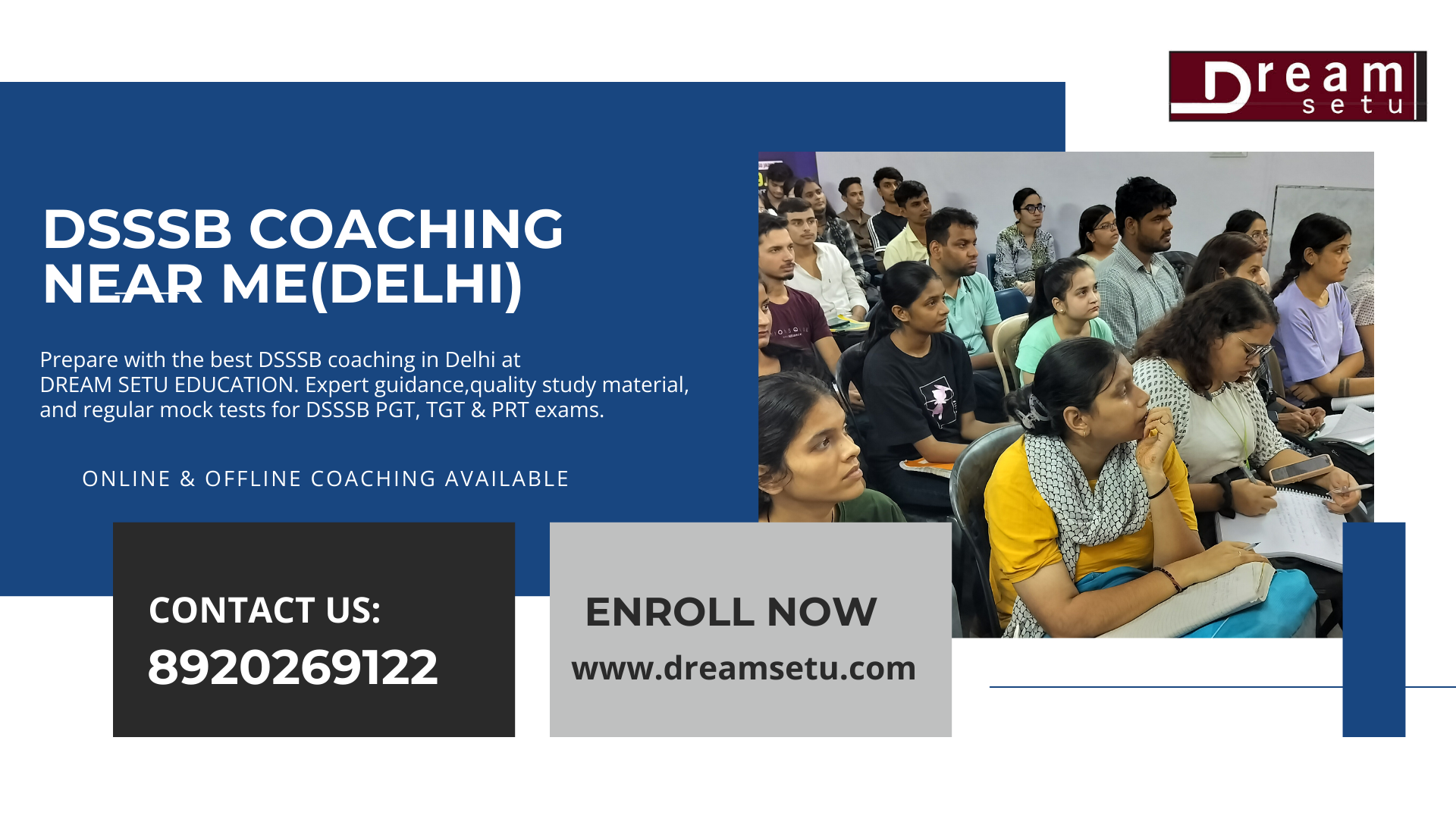 Dream setu

DSSSB COACHING NEAR ME(DELHI)

Prepare with the best DSSSB coaching in Delhi at DREAM SETU EDUCATION. Expert guidance,quality study material, and regular mock tests for DSSSB PGT, TGT & PRT exams.

ONLINE & OFFLINE COACHING AVAILABLE

CONTACT US:
8920269122

ENROLL NOW
www.dreamsetu.com